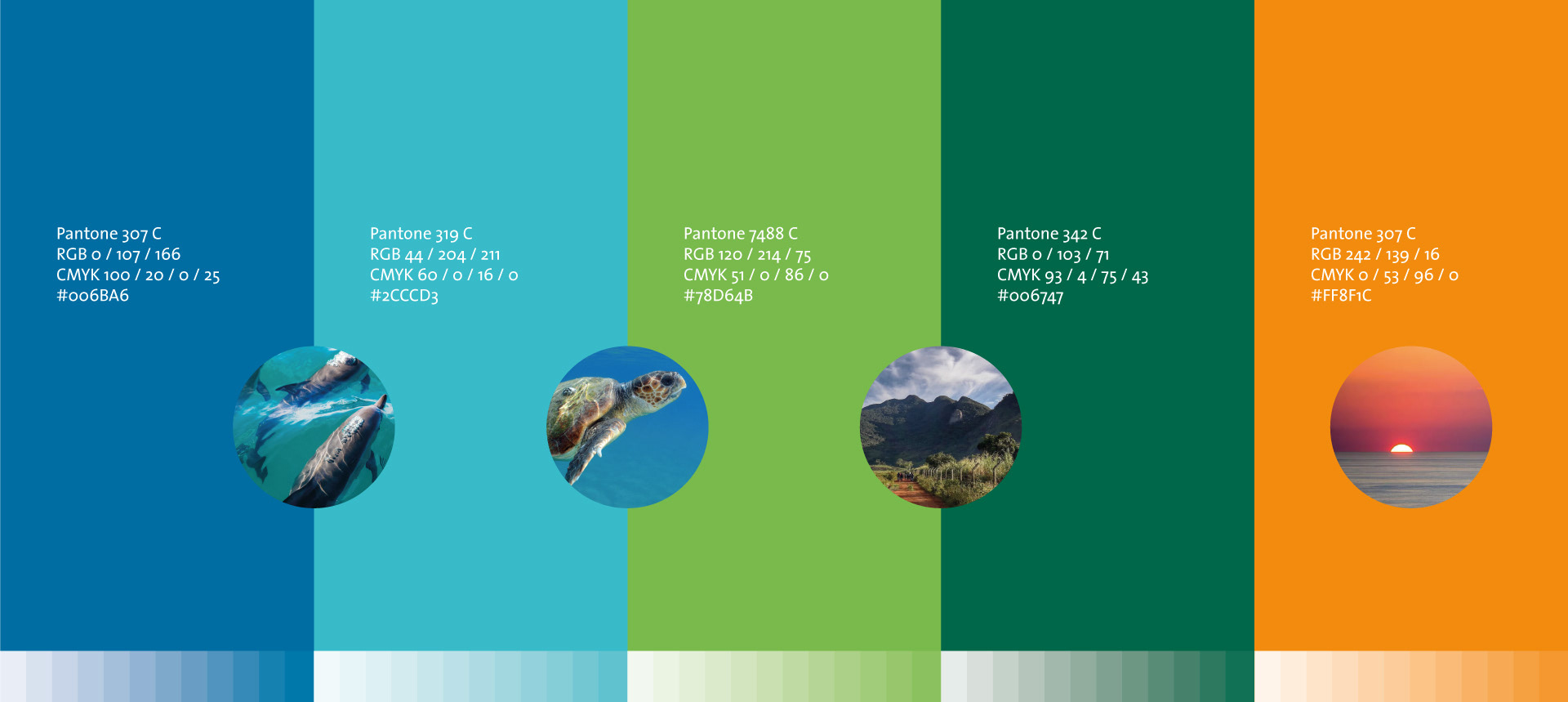 Pantone 307 C
RGB 0 / 107 / 166
CMYK 100 / 20 / 0 / 25
#006BA6

Pantone 319 C
RGB 44 / 204 / 211
CMYK 60 / 0 / 16 / 0
#2CCCD3

Pantone 7488 C
RGB 120 / 214 / 75
CMYK 51 / 0 / 86 / 0
#78D64B

Pantone 342 C
RGB 0 / 103 / 71
CMYK 93 / 4 / 75 / 43
#006747

Pantone 307 C
RGB 242 / 139 / 16
CMYK 0 / 53 / 96 / 0
#FF8F1C